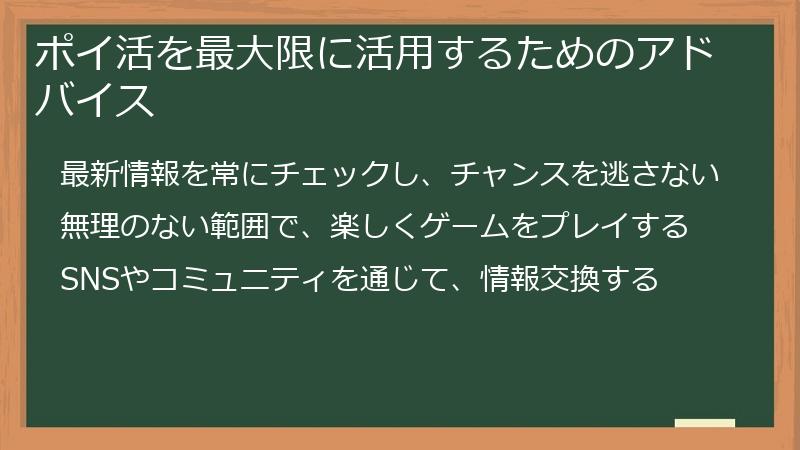 ポイ活を最大限に活用するためのアドバイス

最新情報を常にチェックし、チャンスを逃さない

無理のない範囲で、楽しくゲームをプレイする

SNSやコミュニティを通じて、情報交換する